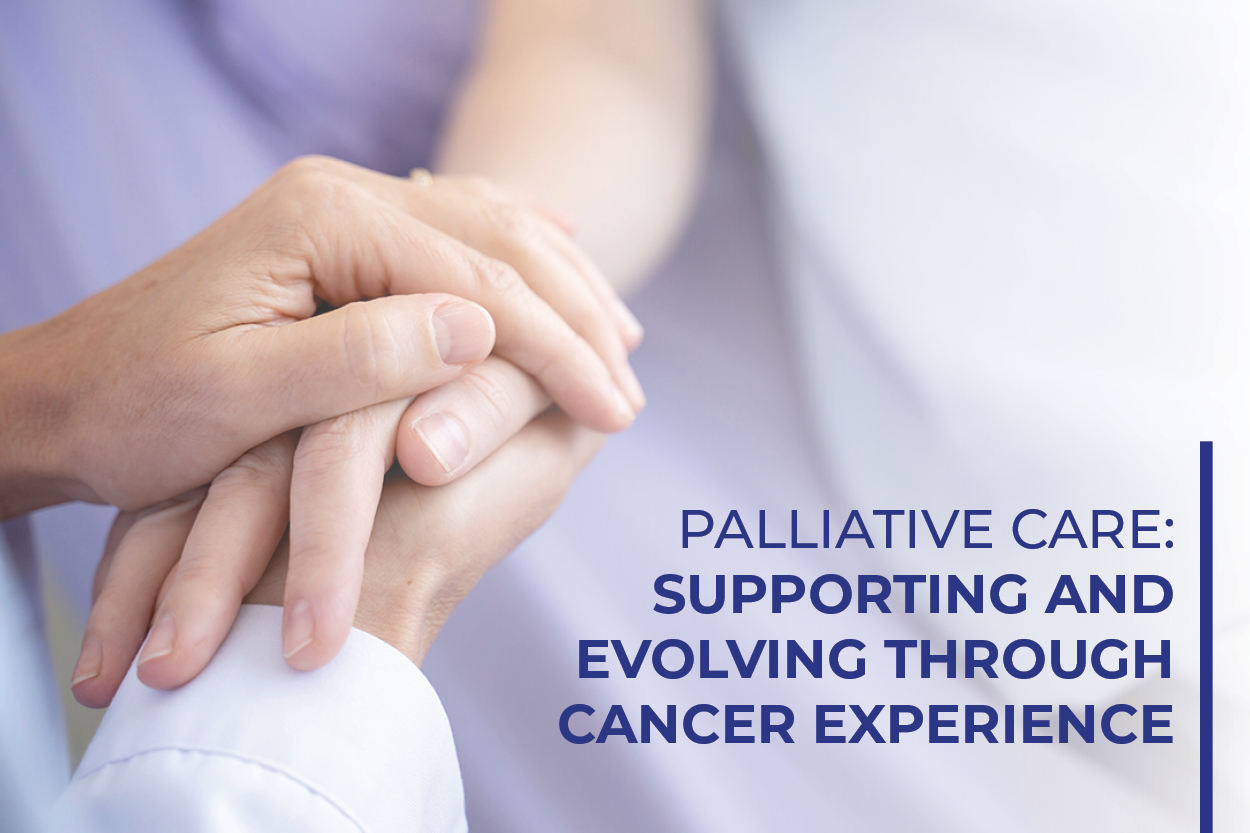 PALLIATIVE CARE:
SUPPORTING AND EVOLVING THROUGH CANCER EXPERIENCE